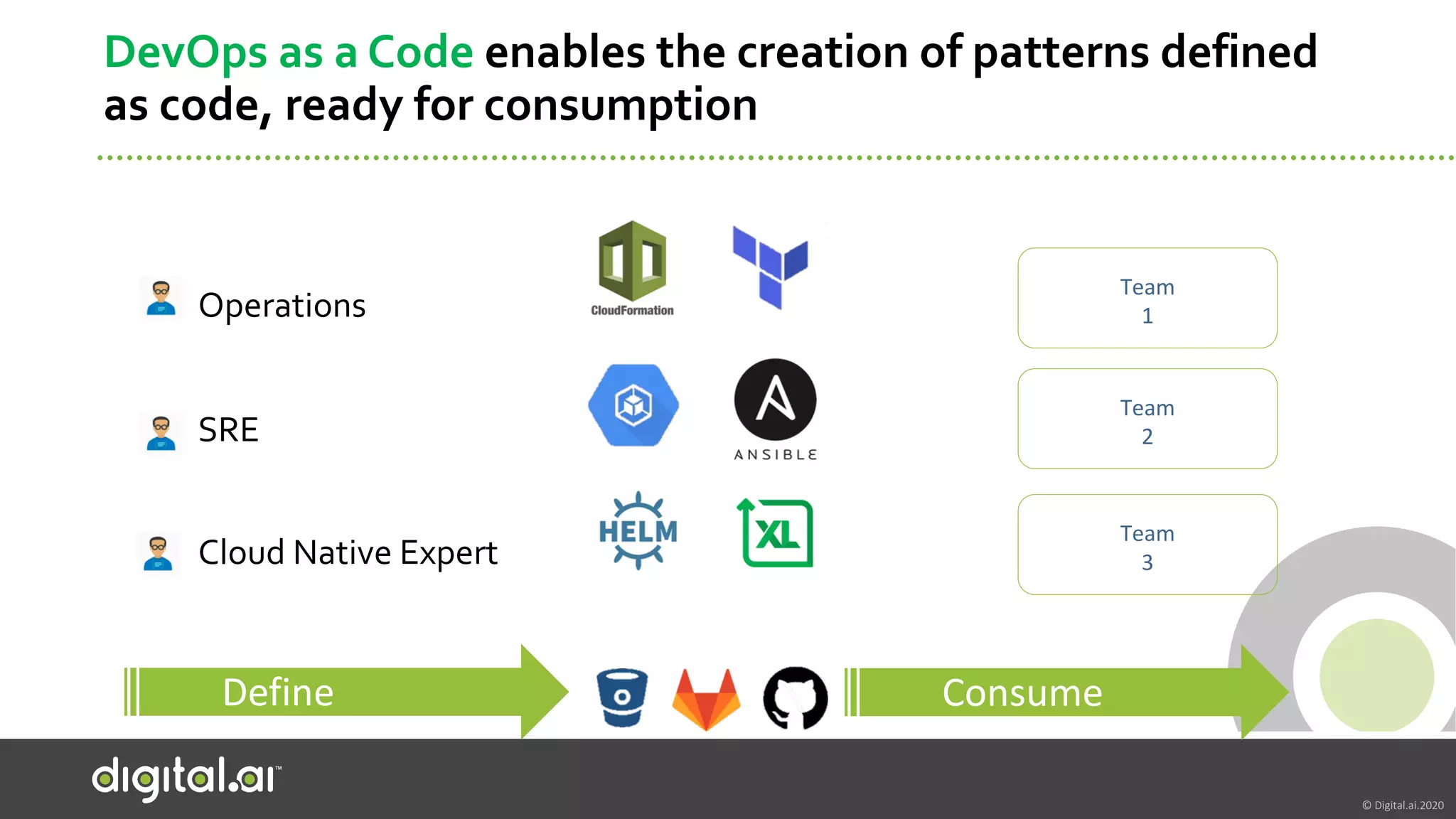 DevOps as a Code enables the creation of patterns defined as code, ready for consumption

Operations

SRE

Cloud Native Expert

CloudFormation

ANSIBLE

HELM

XL

Team 1

Team 2

Team 3

Define

Consume

digital.ai™

© Digital.ai.2020